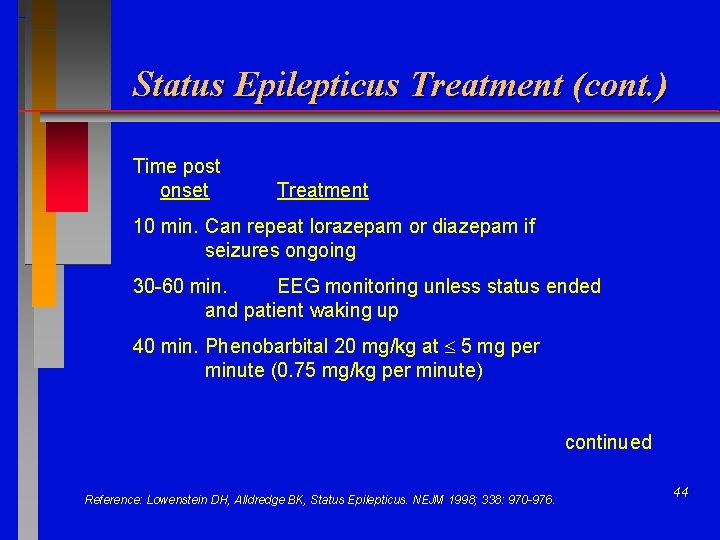 Status Epilepticus Treatment (cont.)

Time post onset Treatment

10 min. Can repeat lorazepam or diazepam if seizures ongoing

30-60 min. EEG monitoring unless status ended and patient waking up

40 min. Phenobarbital 20 mg/kg at $\leq$ 5 mg per minute (0.75 mg/kg per minute)

continued

Reference: Lowenstein DH, Alldredge BK, Status Epilepticus. NEJM 1998; 338: 970-976.

44